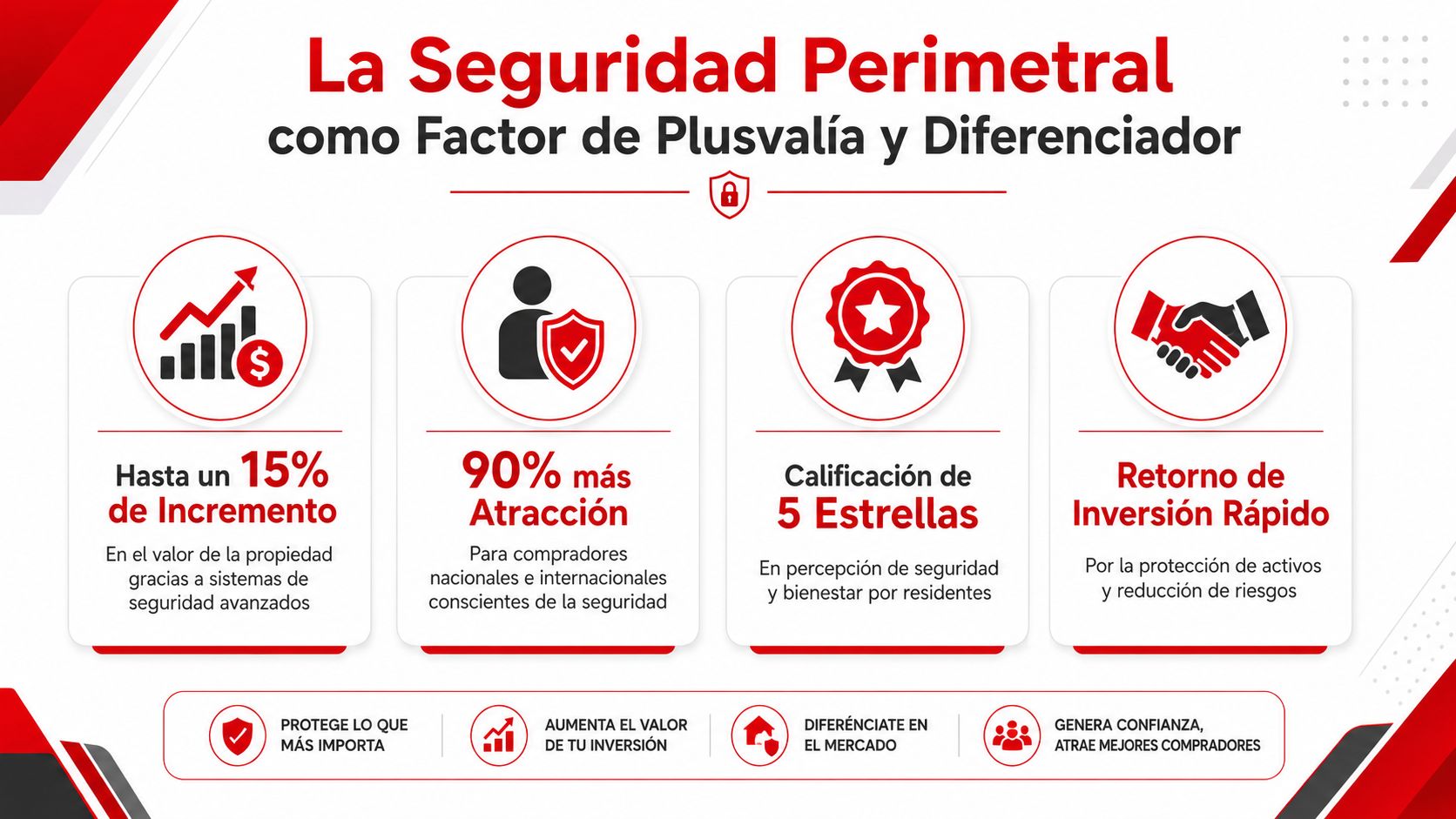 La Seguridad Perimetral
como Factor de Plusvalía y Diferenciador

Hasta un 15% de Incremento

En el valor de la propiedad gracias a sistemas de seguridad avanzados

90% más Atracción

Para compradores nacionales e internacionales conscientes de la seguridad

Calificación de 5 Estrellas

En percepción de seguridad y bienestar por residentes

Retorno de Inversión Rápido

Por la protección de activos y reducción de riesgos

PROTEGE LO QUE MÁS IMPORTA

AUMENTA EL VALOR DE TU INVERSIÓN

DIFERÉNCIATE EN EL MERCADO

GENERA CONFIANZA, ATRAE MEJORES COMPRADORES